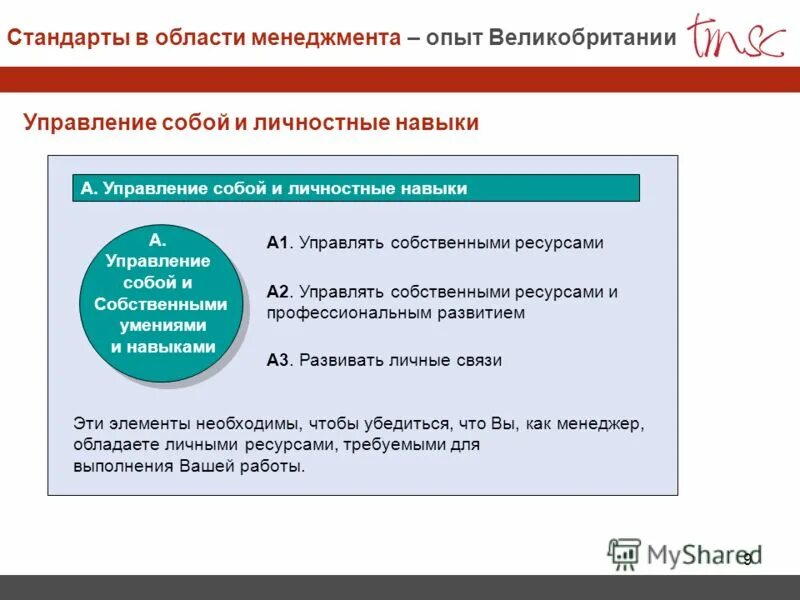 Стандарты в области менеджмента – опыт Великобритании

tmsc

Управление собой и личностные навыки

А. Управление собой и личностные навыки

А.
Управление собой и Собственными умениями и навыками

А1. Управлять собственными ресурсами

А2. Управлять собственными ресурсами и профессиональным развитием

А3. Развивать личные связи

Эти элементы необходимы, чтобы убедиться, что Вы, как менеджер, обладаете личными ресурсами, требуемыми для выполнения Вашей работы.

MyShared

9